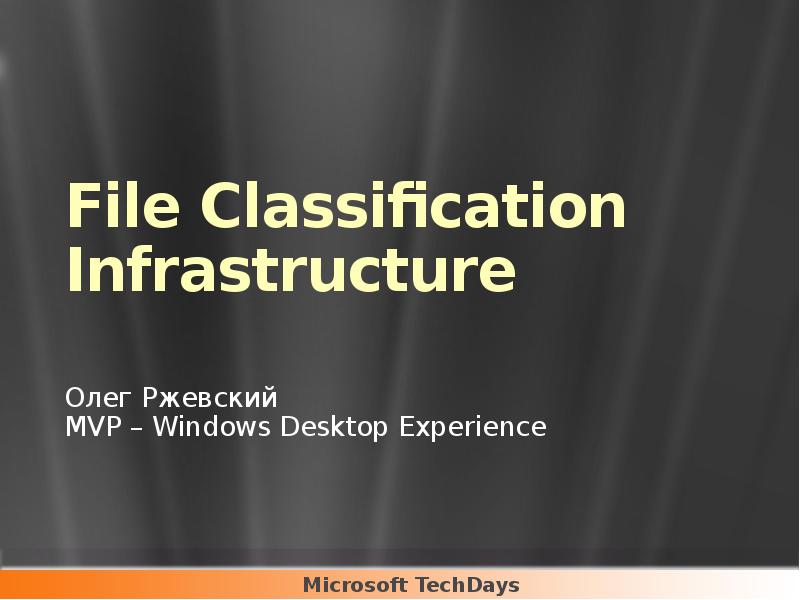 File Classification Infrastructure

Олег Ржевский
MVP – Windows Desktop Experience

Microsoft TechDays